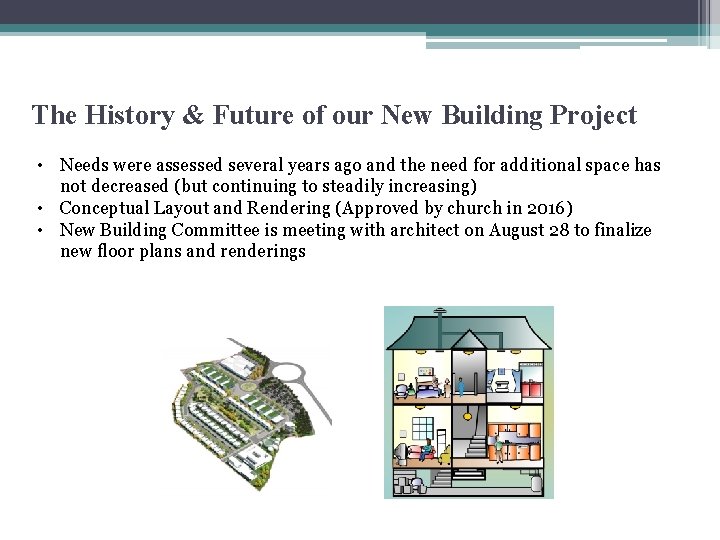 The History & Future of our New Building Project

• Needs were assessed several years ago and the need for additional space has not decreased (but continuing to steadily increasing)
• Conceptual Layout and Rendering (Approved by church in 2016)
• New Building Committee is meeting with architect on August 28 to finalize new floor plans and renderings